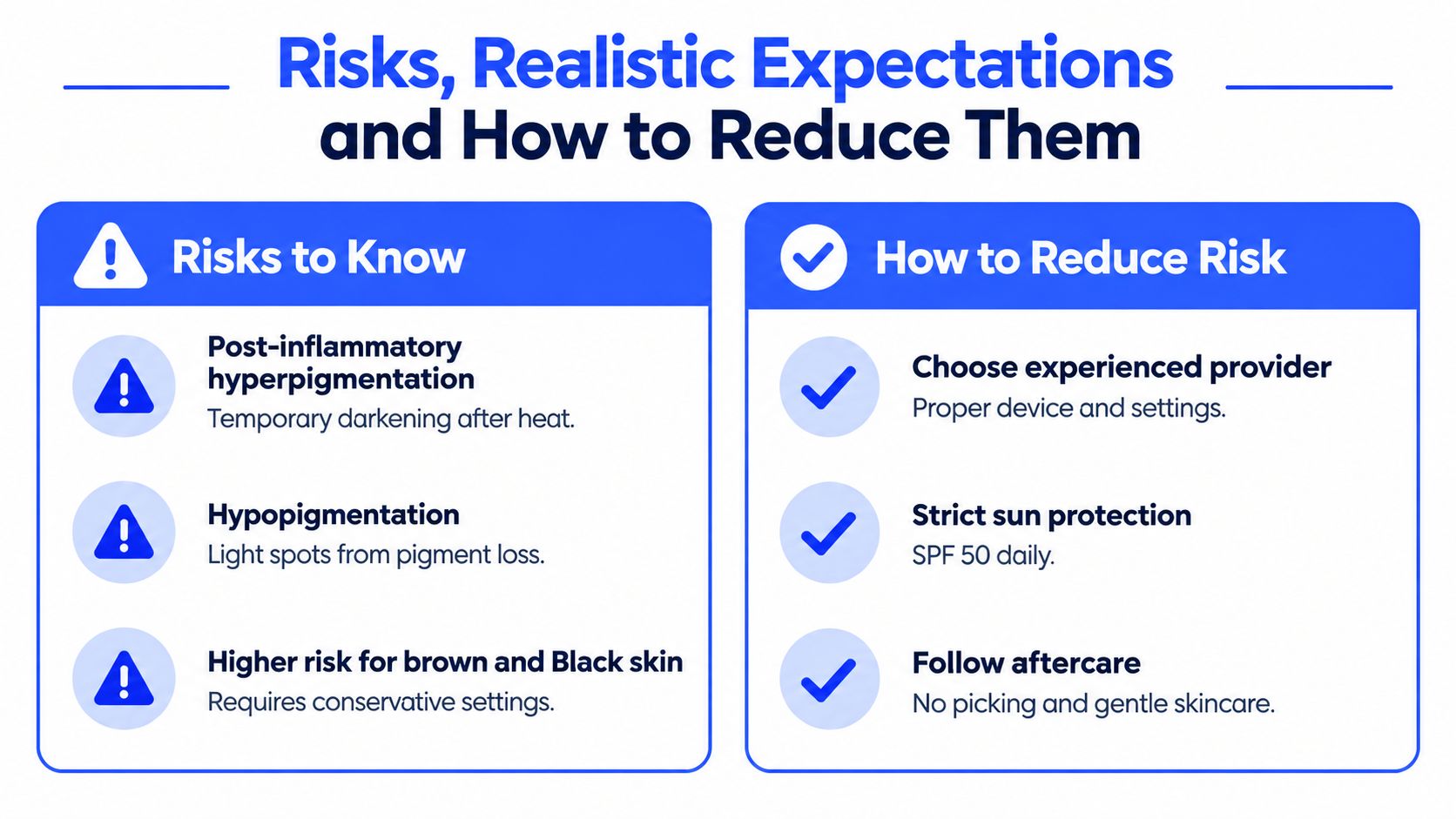 Risks, Realistic Expectations
and How to Reduce Them

Risks to Know

Post-inflammatory hyperpigmentation
Temporary darkening after heat.

Hypopigmentation
Light spots from pigment loss.

Higher risk for brown and Black skin
Requires conservative settings.

How to Reduce Risk

Choose experienced provider
Proper device and settings.

Strict sun protection
SPF 50 daily.

Follow aftercare
No picking and gentle skincare.